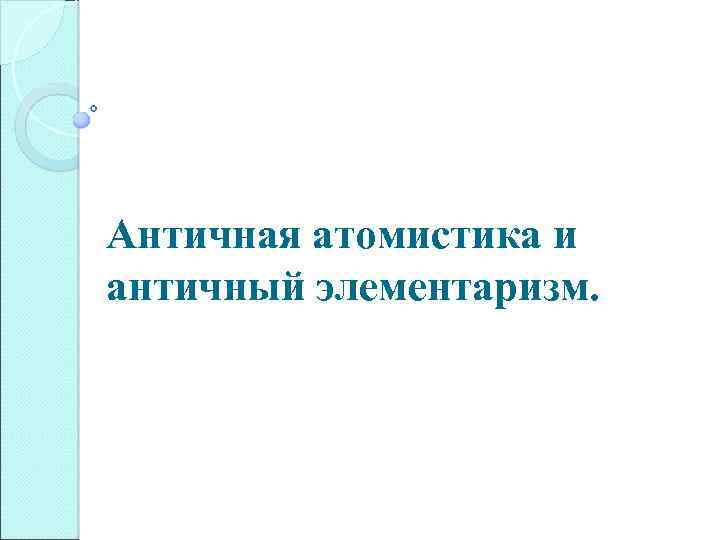 Античная атомистика и античный элементаризм.